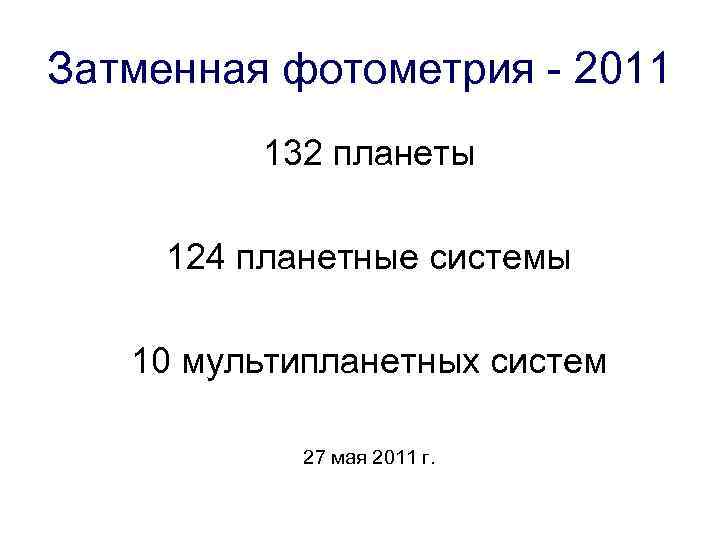 Затменная фотометрия - 2011

132 планеты

124 планетные системы

10 мультипланетных систем

27 мая 2011 г.